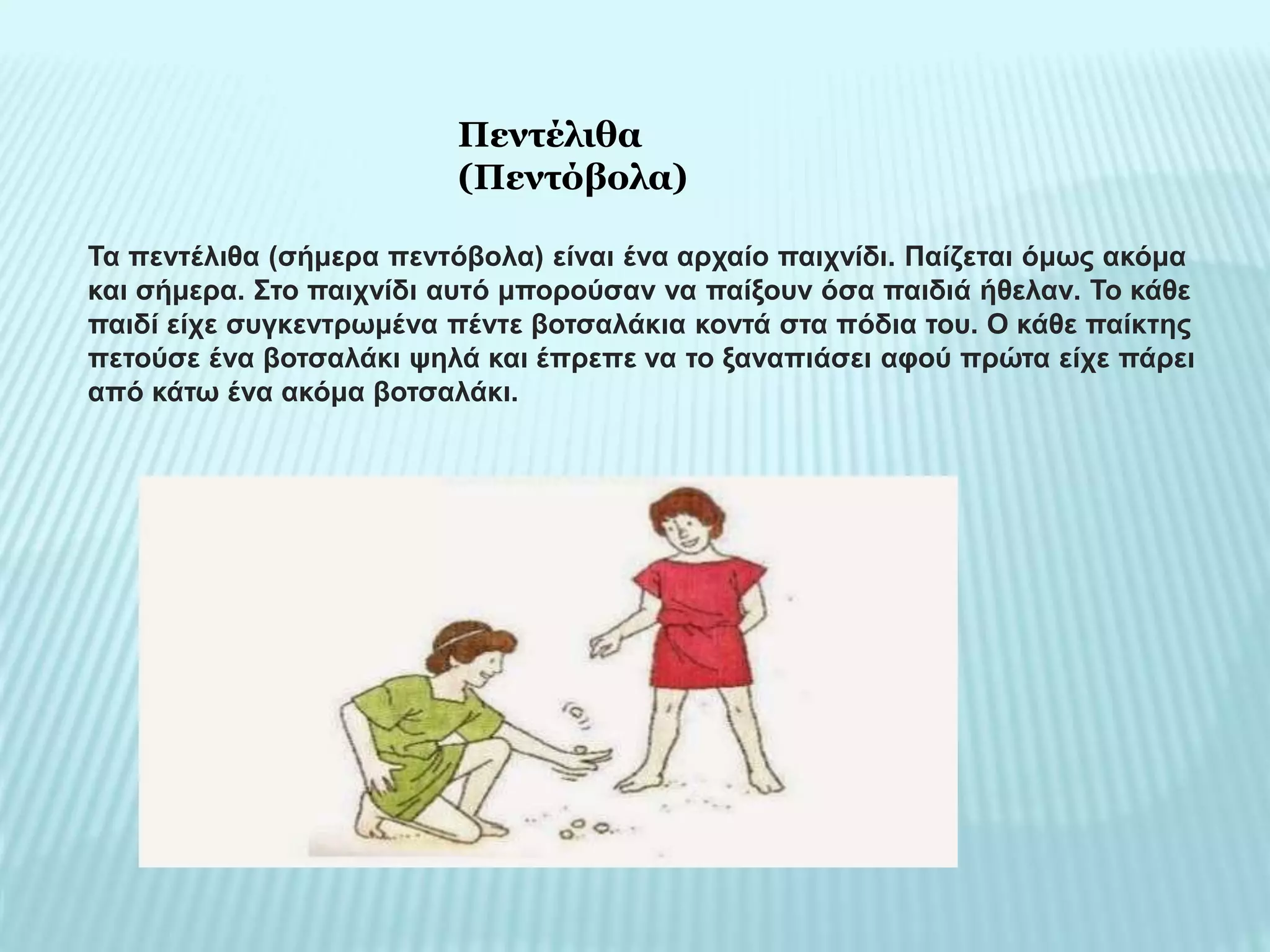 Πεντέλιθα
(Πεντόβολα)

Τα πεντέλιθα (σήμερα πεντόβολα) είναι ένα αρχαίο παιχνίδι. Παίζεται όμως ακόμα και σήμερα. Στο παιχνίδι αυτό μπορούσαν να παίξουν όσα παιδιά ήθελαν. Το κάθε παιδί είχε συγκεντρωμένα πέντε βοτσαλάκια κοντά στα πόδια του. Ο κάθε παίκτης πετούσε ένα βοτσαλάκι ψηλά και έπρεπε να το ξαναπιάσει αφού πρώτα είχε πάρει από κάτω ένα ακόμα βοτσαλάκι.